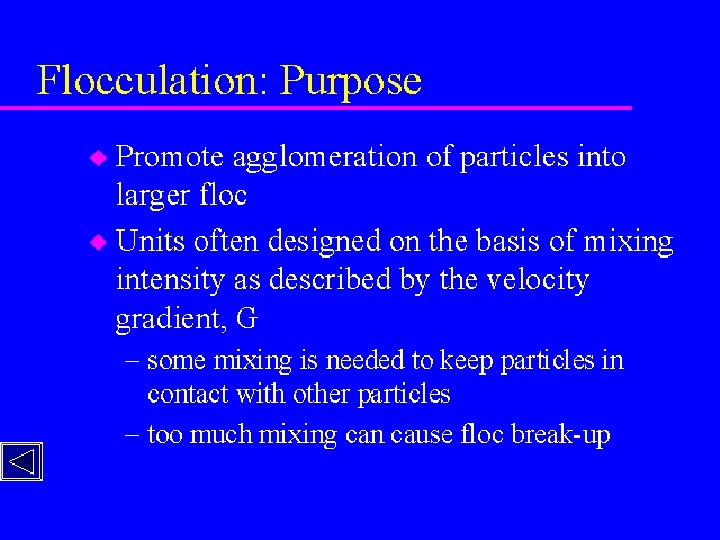 Flocculation: Purpose

◆ Promote agglomeration of particles into larger floc

◆ Units often designed on the basis of mixing intensity as described by the velocity gradient, G

– some mixing is needed to keep particles in contact with other particles

– too much mixing can cause floc break-up